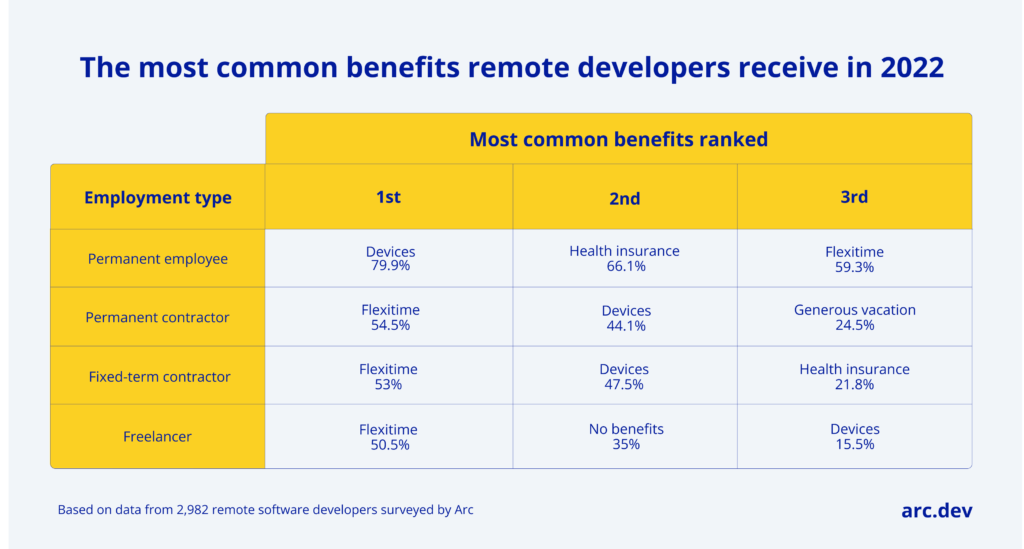 The most common benefits remote developers receive in 2022

| | Most common benefits ranked | | |
|---|---|---|---|
| Employment type | 1st | 2nd | 3rd |
| Permanent employee | Devices 79.9% | Health insurance 66.1% | Flexitime 59.3% |
| Permanent contractor | Flexitime 54.5% | Devices 44.1% | Generous vacation 24.5% |
| Fixed-term contractor | Flexitime 53% | Devices 47.5% | Health insurance 21.8% |
| Freelancer | Flexitime 50.5% | No benefits 35% | Devices 15.5% |

Based on data from 2,982 remote software developers surveyed by Arc

arc.dev